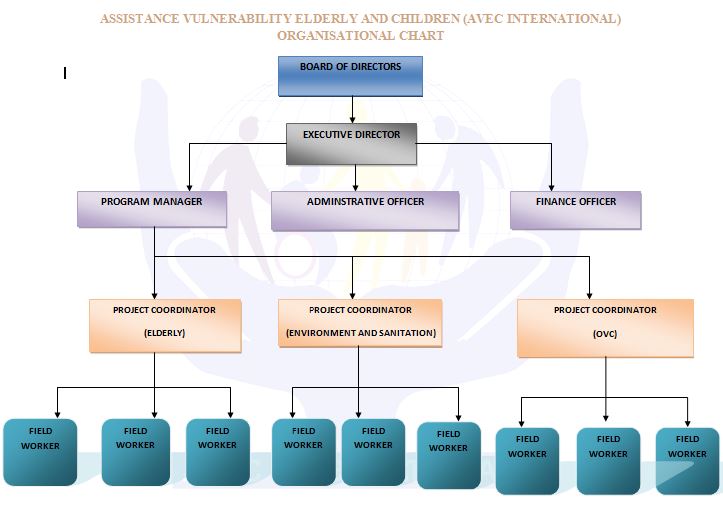 ASSISTANCE VULNERABILITY ELDERLY AND CHILDREN (AVEC INTERNATIONAL)
ORGANISATIONAL CHART

BOARD OF DIRECTORS

EXECUTIVE DIRECTOR

PROGRAM MANAGER

ADMINSTRATIVE OFFICER

FINANCE OFFICER

PROJECT COORDINATOR
(ELDERLY)

PROJECT COORDINATOR
(ENVIRONMENT AND SANITATION)

PROJECT COORDINATOR
(OVC)

FIELD WORKER

FIELD WORKER

FIELD WORKER

FIELD WORKER

FIELD WORKER

FIELD WORKER

FIELD WORKER

FIELD WORKER

FIELD WORKER